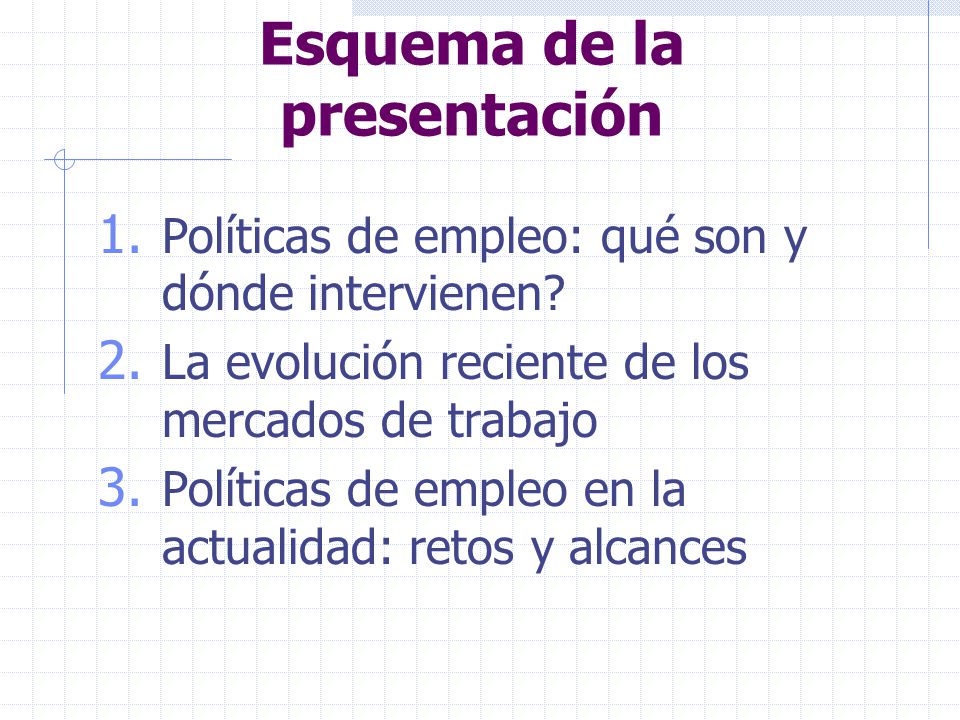 Esquema de la presentación

1. Políticas de empleo: qué son y dónde intervienen?
2. La evolución reciente de los mercados de trabajo
3. Políticas de empleo en la actualidad: retos y alcances